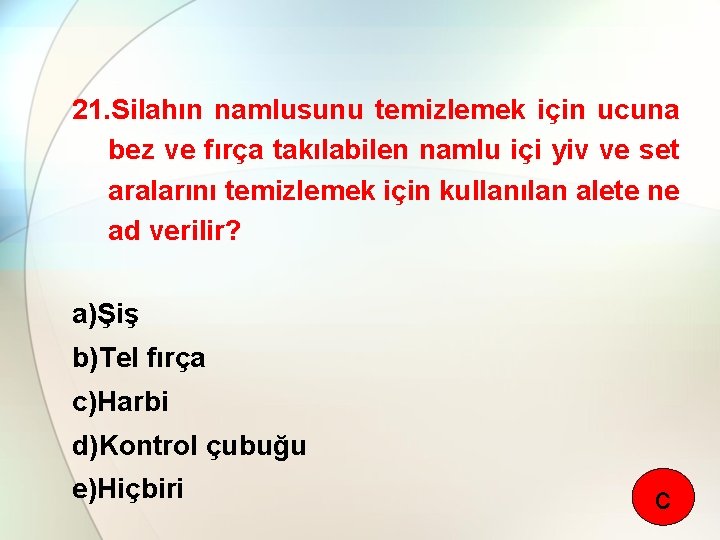 21.Silahın namlusunu temizlemek için ucuna bez ve fırça takılabilen namlu içi yiv ve set aralarını temizlemek için kullanılan alete ne ad verilir?

a)Şiş
b)Tel fırça
c)Harbi
d)Kontrol çubuğu
e)Hiçbiri

c